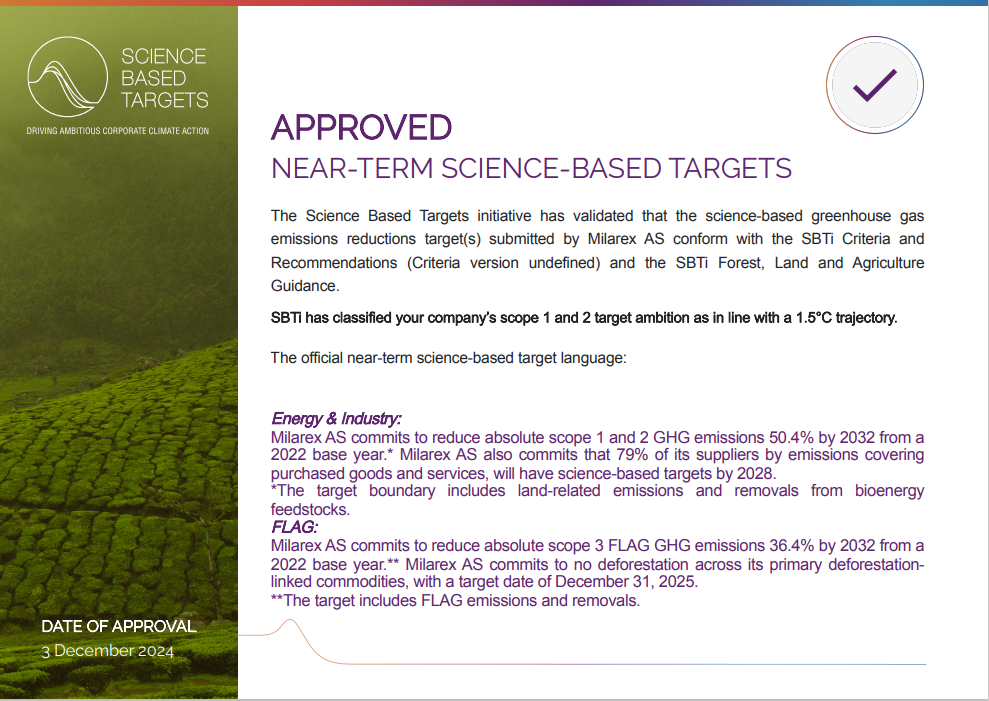 SCIENCE BASED TARGETS

DRIVING AMBITIOUS CORPORATE CLIMATE ACTION

APPROVED

NEAR-TERM SCIENCE-BASED TARGETS

The Science Based Targets initiative has validated that the science-based greenhouse gas emissions reductions target(s) submitted by Milarex AS conform with the SBTi Criteria and Recommendations (Criteria version undefined) and the SBTi Forest, Land and Agriculture Guidance.

SBTi has classified your company's scope 1 and 2 target ambition as in line with a 1.5°C trajectory.

The official near-term science-based target language:

Energy & Industry:
Milarex AS commits to reduce absolute scope 1 and 2 GHG emissions 50.4% by 2032 from a 2022 base year.* Milarex AS also commits that 79% of its suppliers by emissions covering purchased goods and services, will have science-based targets by 2028.
*The target boundary includes land-related emissions and removals from bioenergy feedstocks.
FLAG:
Milarex AS commits to reduce absolute scope 3 FLAG GHG emissions 36.4% by 2032 from a 2022 base year.** Milarex AS commits to no deforestation across its primary deforestation-linked commodities, with a target date of December 31, 2025.
**The target includes FLAG emissions and removals.

DATE OF APPROVAL
3 December 2024